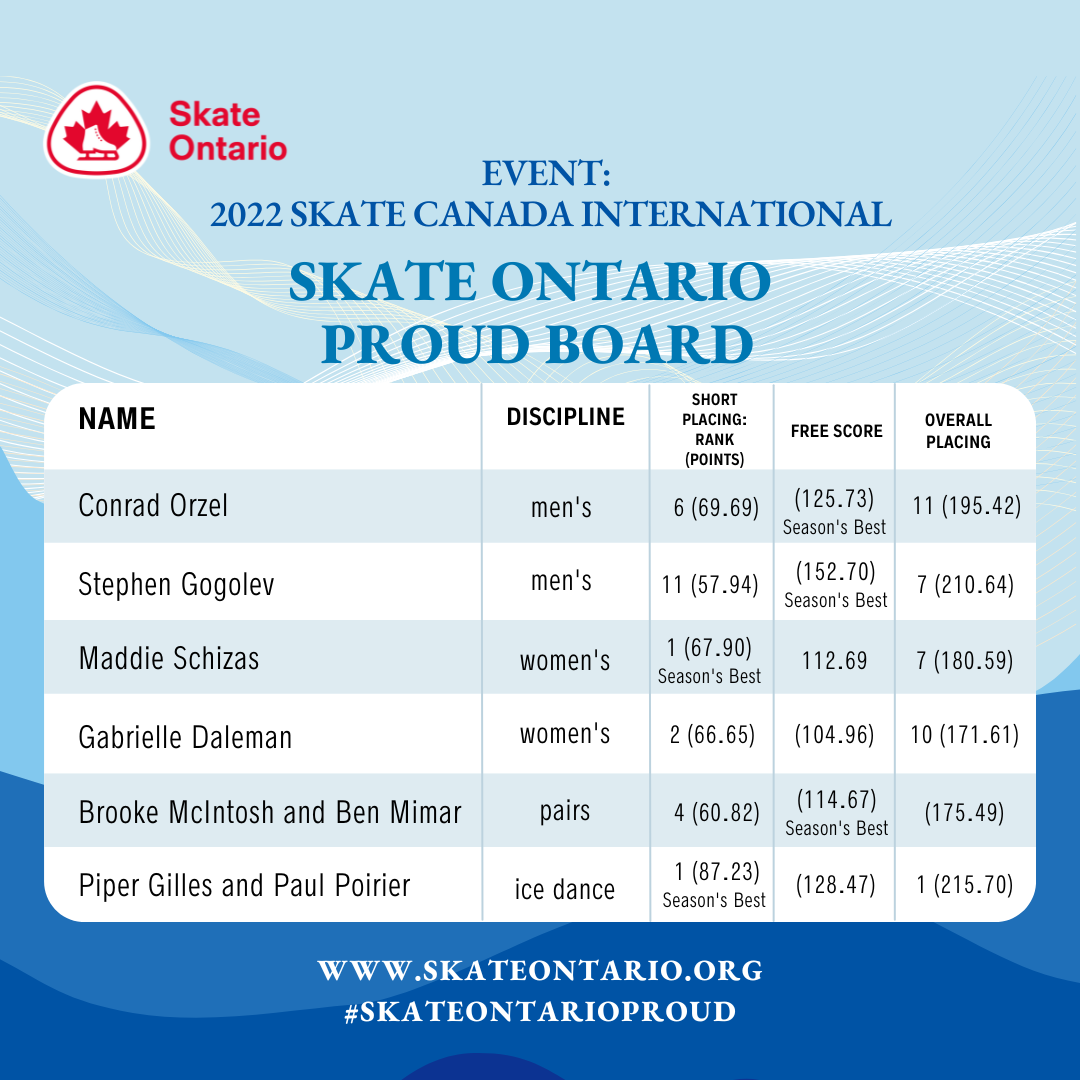 Skate Ontario

EVENT:
2022 SKATE CANADA INTERNATIONAL

SKATE ONTARIO PROUD BOARD

| NAME | DISCIPLINE | SHORT PLACING: RANK (POINTS) | FREE SCORE | OVERALL PLACING |
|---|---|---|---|---|
| Conrad Orzel | men's | 6 (69.69) | (125.73) Season's Best | 11 (195.42) |
| Stephen Gogolev | men's | 11 (57.94) | (152.70) Season's Best | 7 (210.64) |
| Maddie Schizas | women's | 1 (67.90) Season's Best | 112.69 | 7 (180.59) |
| Gabrielle Daleman | women's | 2 (66.65) | (104.96) | 10 (171.61) |
| Brooke McIntosh and Ben Mimar | pairs | 4 (60.82) | (114.67) Season's Best | (175.49) |
| Piper Gilles and Paul Poirier | ice dance | 1 (87.23) Season's Best | (128.47) | 1 (215.70) |

WWW.SKATEONTARIO.ORG
#SKATEONTARIOPROUD